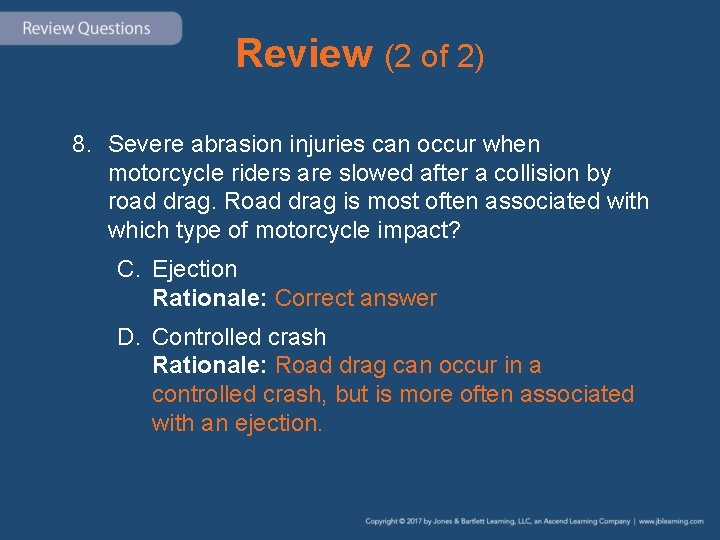 Review Questions

Review (2 of 2)

8. Severe abrasion injuries can occur when motorcycle riders are slowed after a collision by road drag. Road drag is most often associated with which type of motorcycle impact?

C. Ejection
Rationale: Correct answer

D. Controlled crash
Rationale: Road drag can occur in a controlled crash, but is more often associated with an ejection.

Copyright © 2017 by Jones & Bartlett Learning, LLC, an Ascend Learning Company | www.jblearning.com